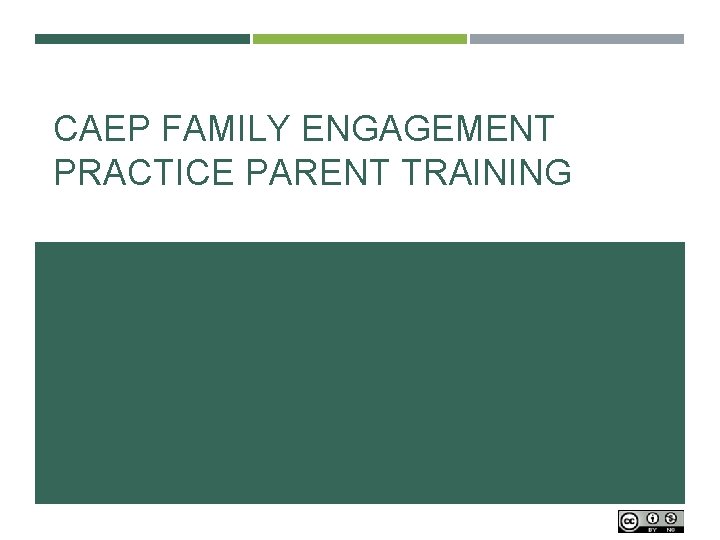 CAEP FAMILY ENGAGEMENT PRACTICE PARENT TRAINING

cc BY NC